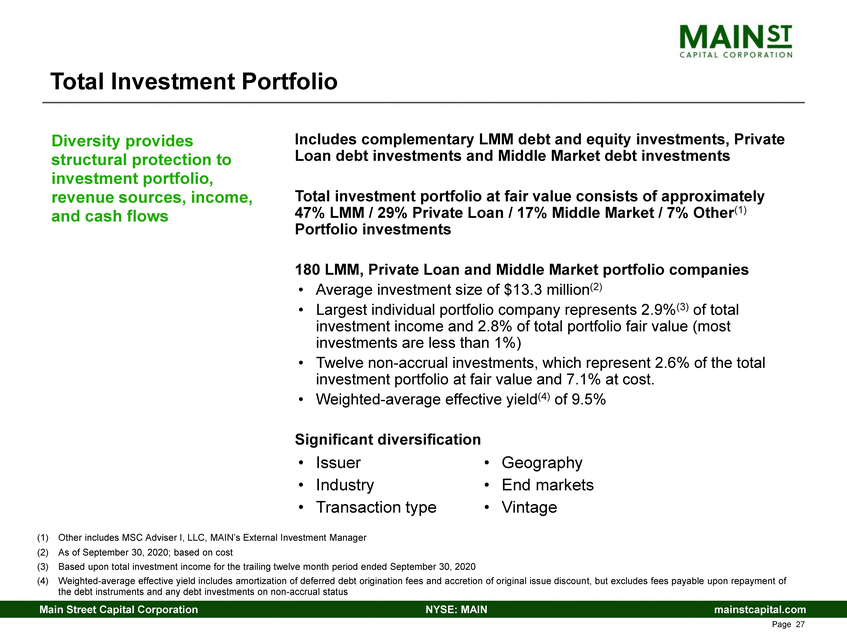 MAIN ST
CAPITAL CORPORATION

Total Investment Portfolio

Diversity provides structural protection to investment portfolio, revenue sources, income, and cash flows

Includes complementary LMM debt and equity investments, Private Loan debt investments and Middle Market debt investments

Total investment portfolio at fair value consists of approximately 47% LMM / 29% Private Loan / 17% Middle Market / 7% Other$^{(1)}$ Portfolio investments

180 LMM, Private Loan and Middle Market portfolio companies
• Average investment size of \$13.3 million$^{(2)}$
• Largest individual portfolio company represents 2.9%$^{(3)}$ of total investment income and 2.8% of total portfolio fair value (most investments are less than 1%)
• Twelve non-accrual investments, which represent 2.6% of the total investment portfolio at fair value and 7.1% at cost.
• Weighted-average effective yield$^{(4)}$ of 9.5%

Significant diversification
• Issuer
• Industry
• Transaction type
• Geography
• End markets
• Vintage

(1) Other includes MSC Adviser I, LLC, MAIN's External Investment Manager
(2) As of September 30, 2020; based on cost
(3) Based upon total investment income for the trailing twelve month period ended September 30, 2020
(4) Weighted-average effective yield includes amortization of deferred debt origination fees and accretion of original issue discount, but excludes fees payable upon repayment of the debt instruments and any debt investments on non-accrual status

Main Street Capital Corporation NYSE: MAIN mainstcapital.com
Page 27